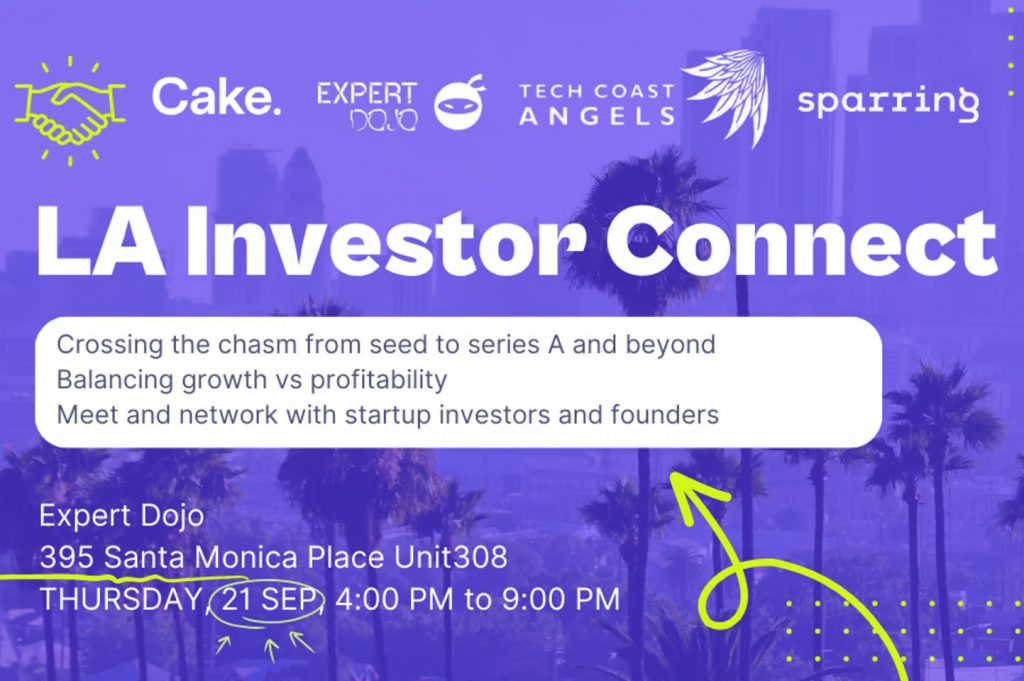 Cake. EXPERT DOJO TECH COAST ANGELS sparring

LA Investor Connect

Crossing the chasm from seed to series A and beyond
Balancing growth vs profitability
Meet and network with startup investors and founders

Expert Dojo
395 Santa Monica Place Unit308
THURSDAY, 21 SEP, 4:00 PM to 9:00 PM